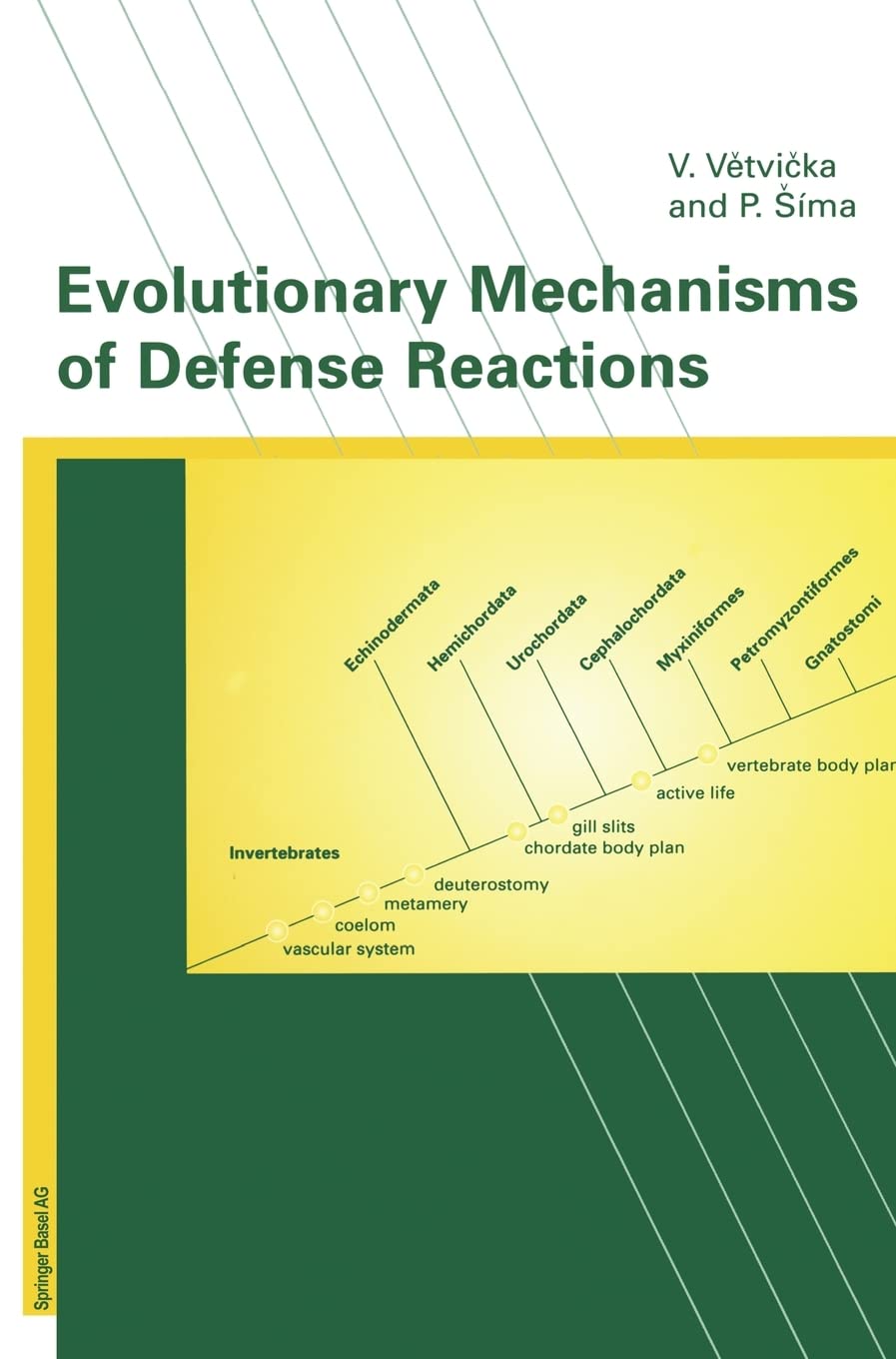 V. Větvička
and P. Šíma

Evolutionary Mechanisms of Defense Reactions

Echinodermata
Hemichordata
Urochordata
Cephalochordata
Myxiniformes
Petromyzontiformes
Gnatostomi

vertebrate body plan
active life
gill slits
chordate body plan
Invertebrates
deuterostomy
metamery
coelom
vascular system

Springer Basel AG